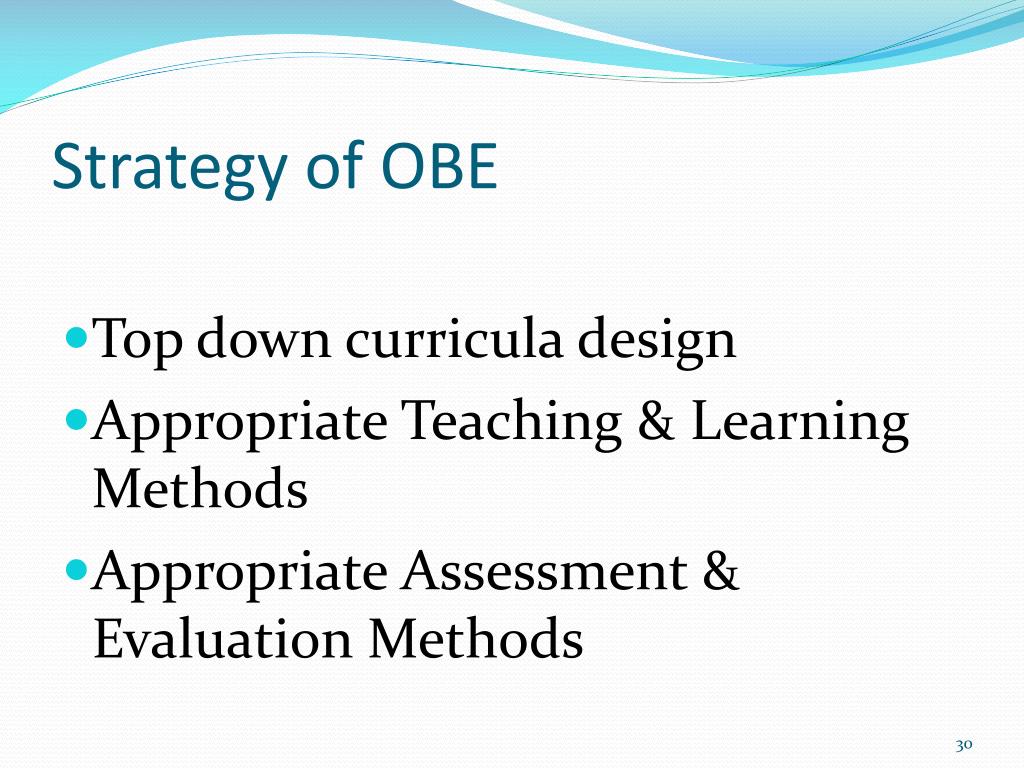 Strategy of OBE

- Top down curricula design
- Appropriate Teaching & Learning Methods
- Appropriate Assessment & Evaluation Methods

30